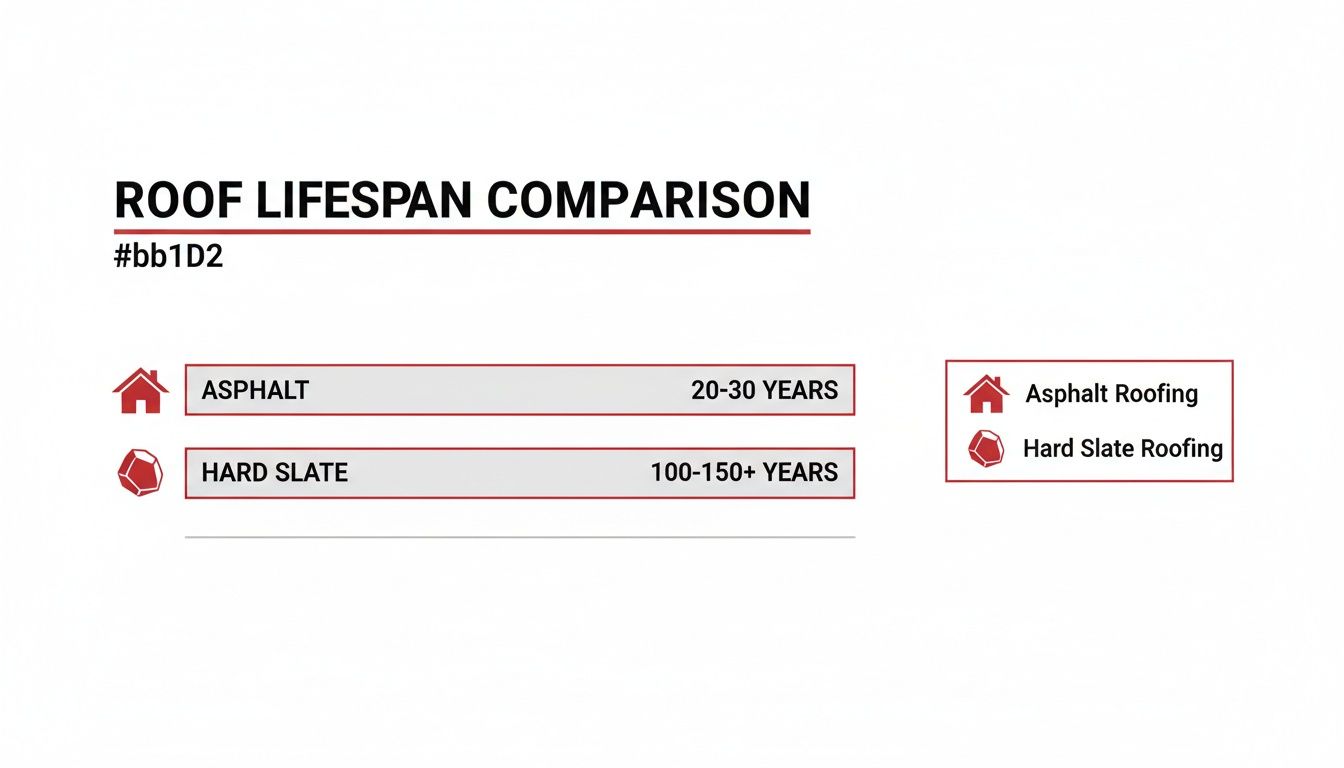 ROOF LIFESPAN COMPARISON
#bb1D2

ASPHALT 20-30 YEARS

HARD SLATE 100-150+ YEARS

Asphalt Roofing
Hard Slate Roofing